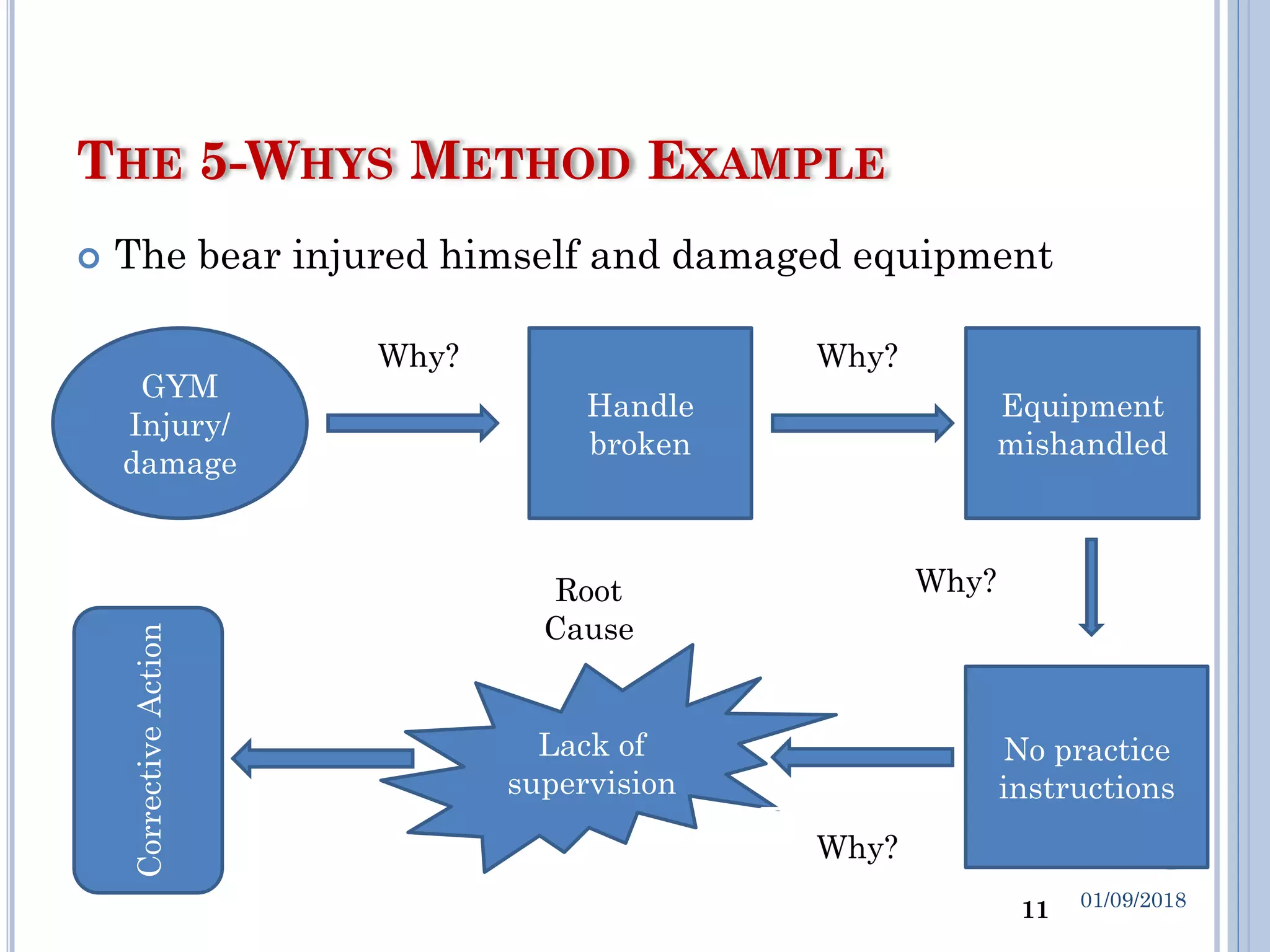 THE 5-WHYS METHOD EXAMPLE

The bear injured himself and damaged equipment

GYM Injury/ damage

Why?

Handle broken

Why?

Equipment mishandled

Why?

No practice instructions

Why?

Root Cause

Lack of supervision

Corrective Action

11

01/09/2018